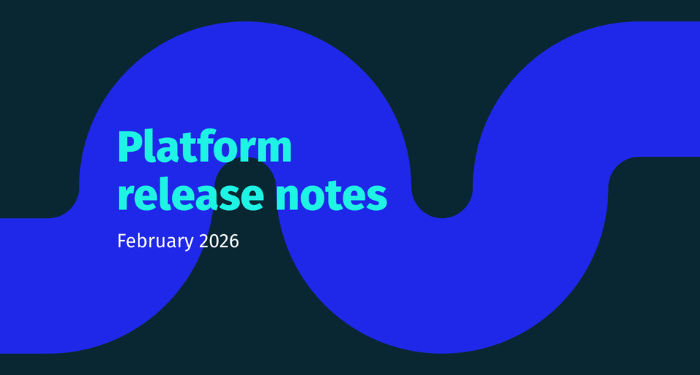 Platform release notes

February 2026